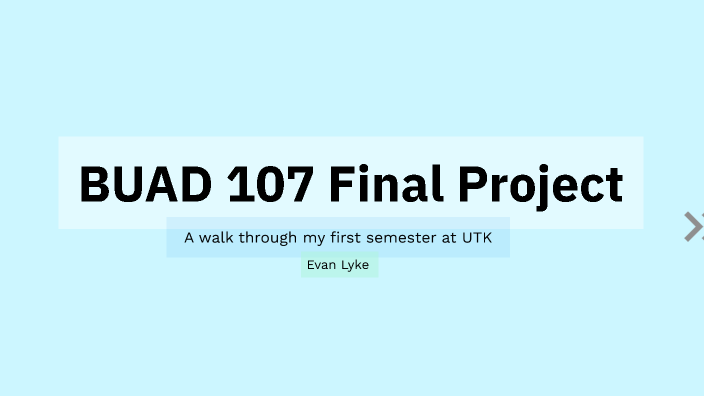 BUAD 107 Final Project

A walk through my first semester at UTK

Evan Lyke